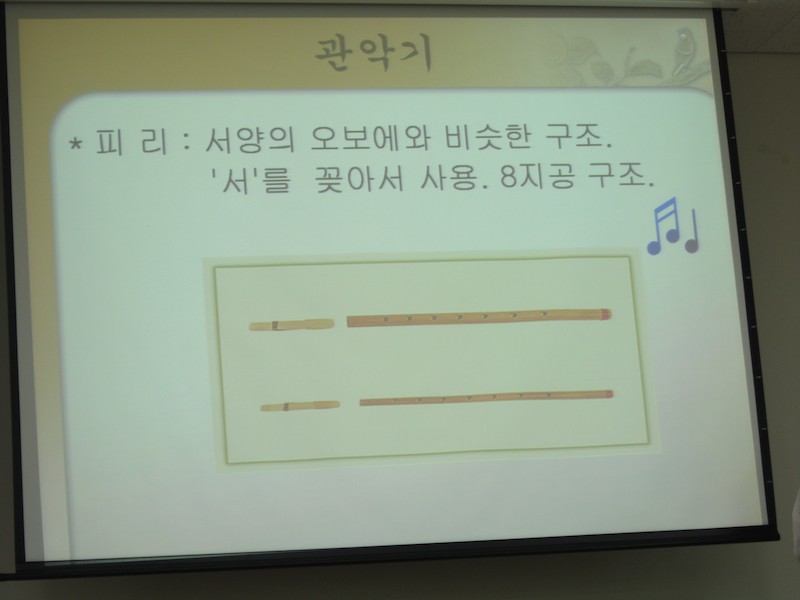 관악기

* 피 리 : 서양의 오보에와 비슷한 구조.
'서'를 꽂아서 사용. 8지공 구조.